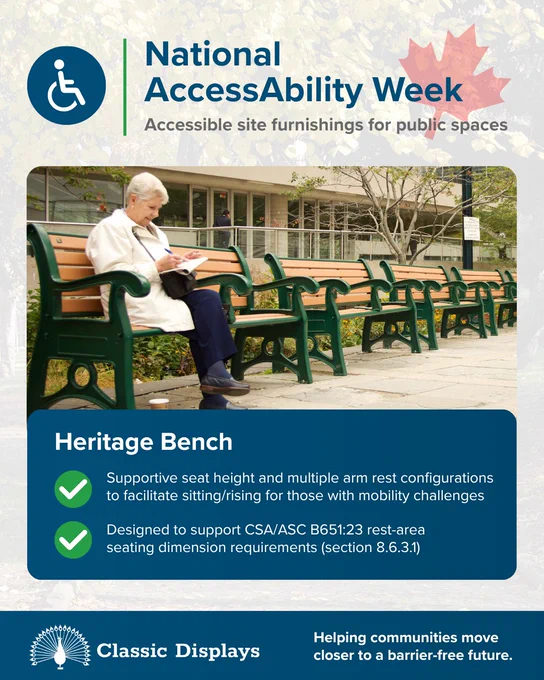 National AccessAbility Week

Accessible site furnishings for public spaces

Heritage Bench

Supportive seat height and multiple arm rest configurations to facilitate sitting/rising for those with mobility challenges

Designed to support CSA/ASC B651:23 rest-area seating dimension requirements (section 8.6.3.1)

Classic Displays

Helping communities move closer to a barrier-free future.